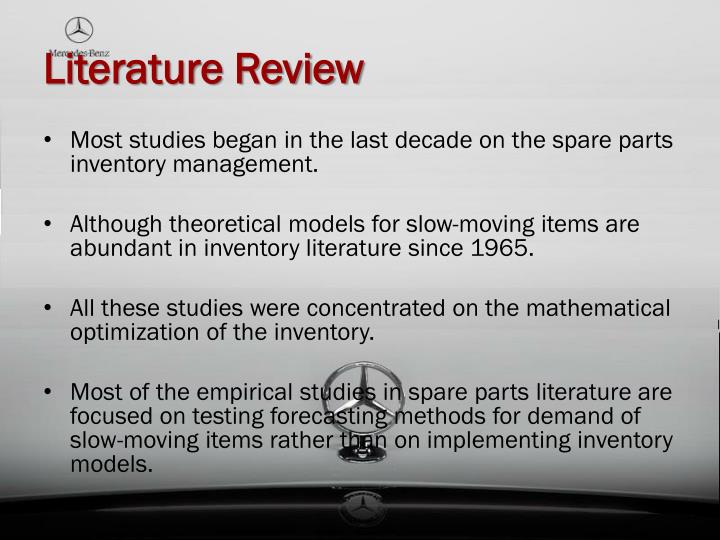 Mercedes-Benz

Literature Review

• Most studies began in the last decade on the spare parts inventory management.

• Although theoretical models for slow-moving items are abundant in inventory literature since 1965.

• All these studies were concentrated on the mathematical optimization of the inventory.

• Most of the empirical studies in spare parts literature are focused on testing forecasting methods for demand of slow-moving items rather than on implementing inventory models.